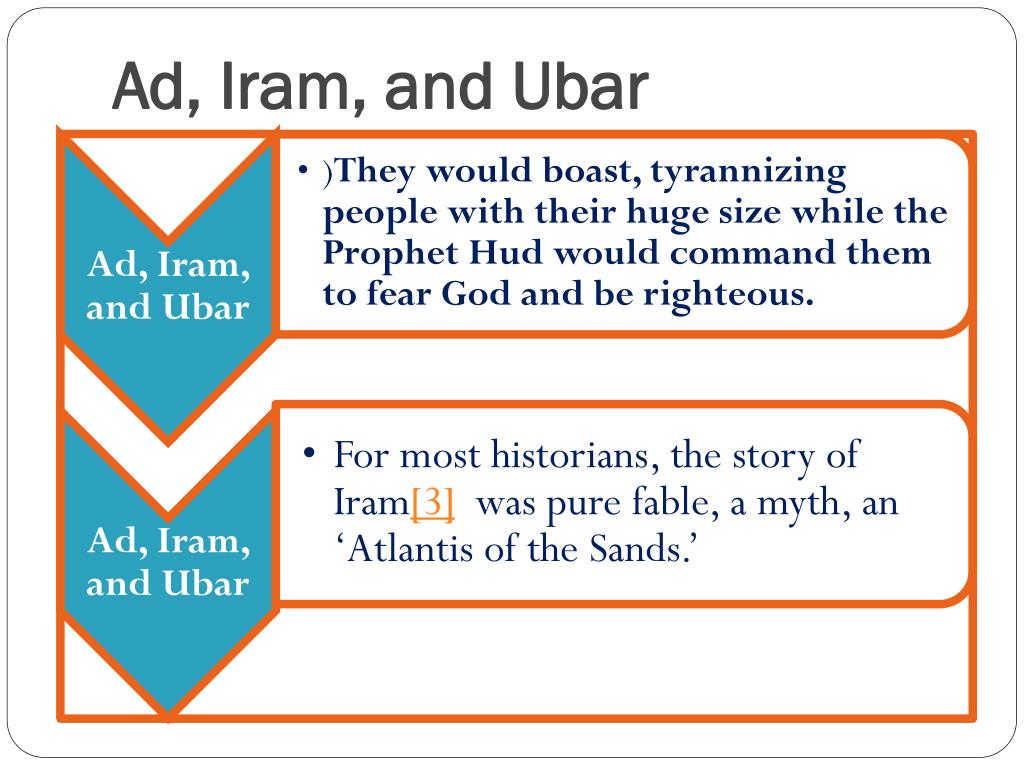 Ad, Iram, and Ubar

Ad, Iram, and Ubar

• )They would boast, tyrannizing people with their huge size while the Prophet Hud would command them to fear God and be righteous.

Ad, Iram, and Ubar

• For most historians, the story of Iram[3] was pure fable, a myth, an ‘Atlantis of the Sands.’